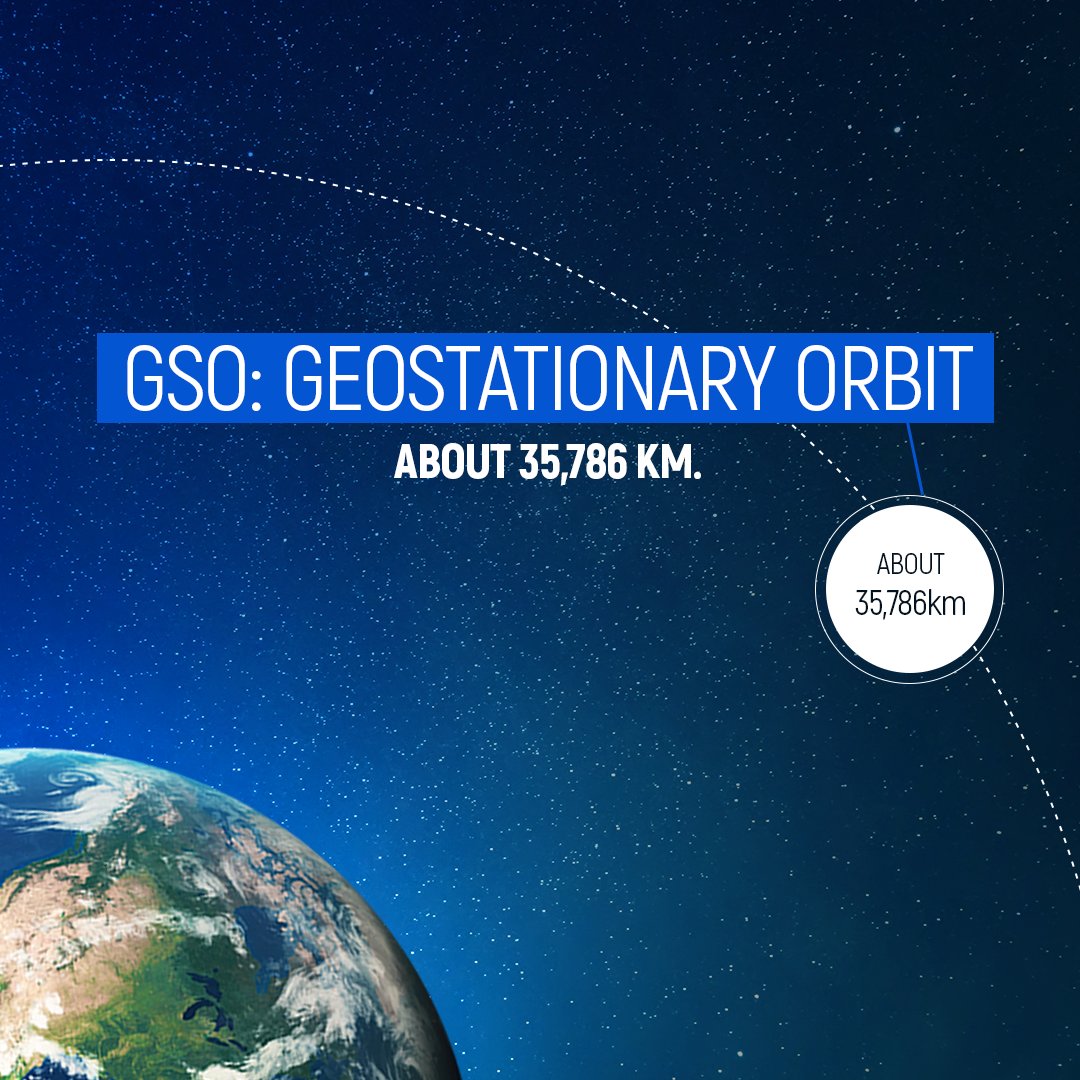 GSO: GEOSTATIONARY ORBIT
ABOUT 35,786 KM.

ABOUT
35,786km